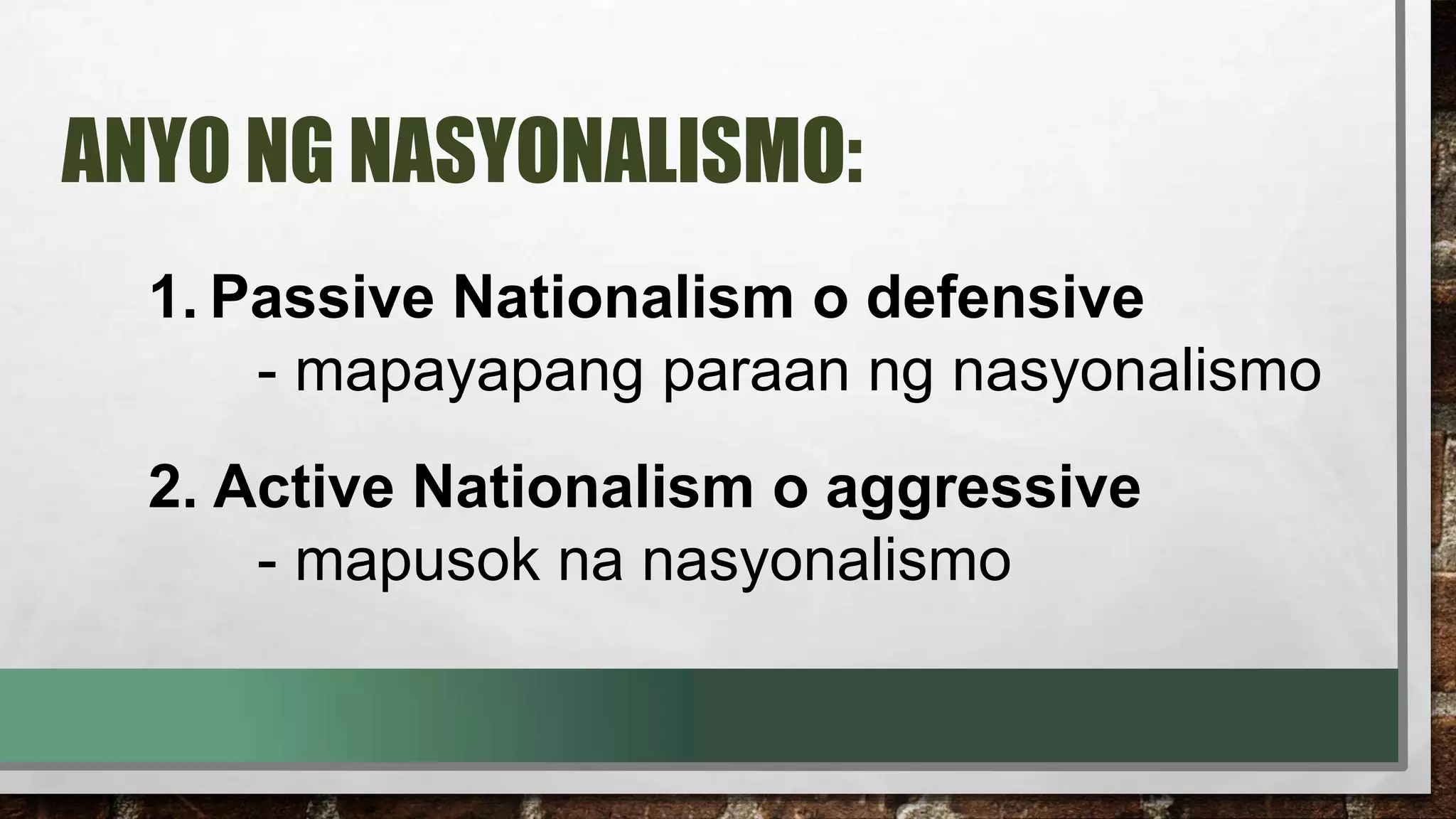 ANYO NG NASYONALISMO:

1. Passive Nationalism o defensive
- mapayapang paraan ng nasyonalismo

2. Active Nationalism o aggressive
- mapusok na nasyonalismo